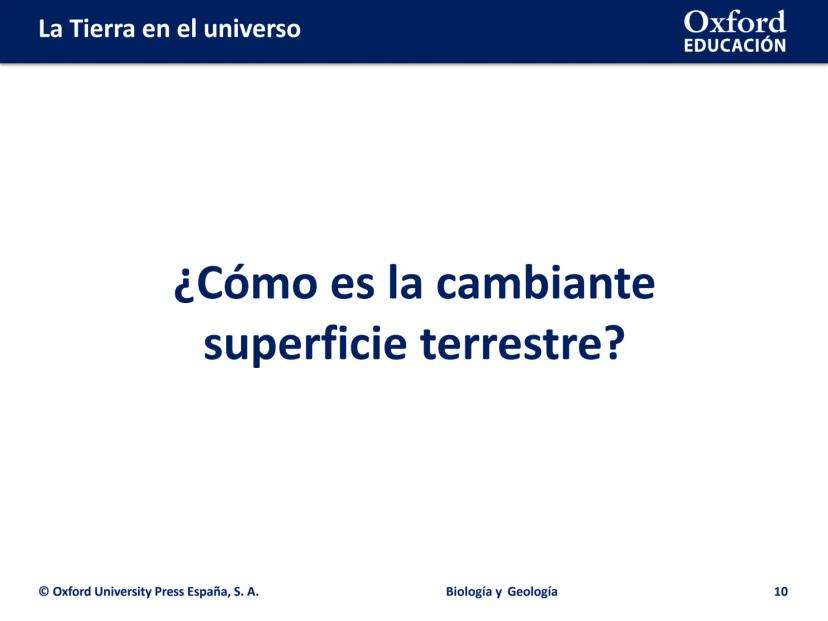 La Tierra en el universo

Oxford
EDUCACIÓN

¿Cómo es la cambiante superficie terrestre?

© Oxford University Press España, S. A.

Biología y Geología

10